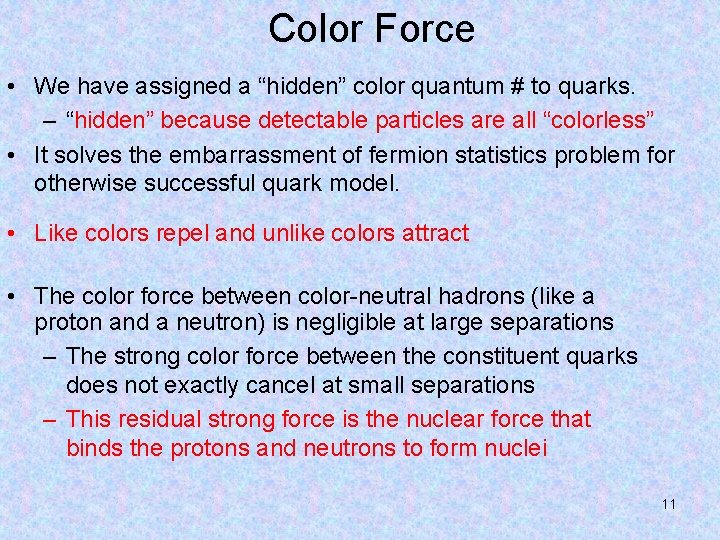 Color Force

• We have assigned a “hidden” color quantum # to quarks.
  – “hidden” because detectable particles are all “colorless”
• It solves the embarrassment of fermion statistics problem for otherwise successful quark model.

• Like colors repel and unlike colors attract

• The color force between color-neutral hadrons (like a proton and a neutron) is negligible at large separations
  – The strong color force between the constituent quarks does not exactly cancel at small separations
  – This residual strong force is the nuclear force that binds the protons and neutrons to form nuclei

11